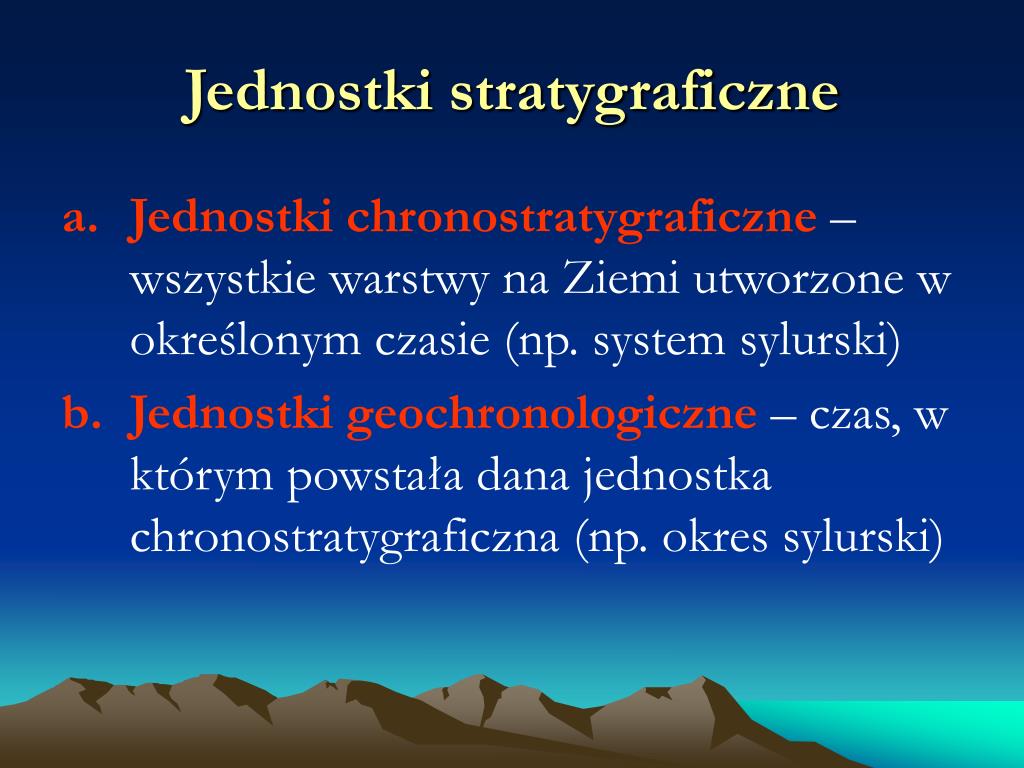 Jednostki stratygraficzne

a. Jednostki chronostratygraficzne – wszystkie warstwy na Ziemi utworzone w określonym czasie (np. system sylurski)

b. Jednostki geochronologiczne – czas, w którym powstała dana jednostka chronostratygraficzna (np. okres sylurski)